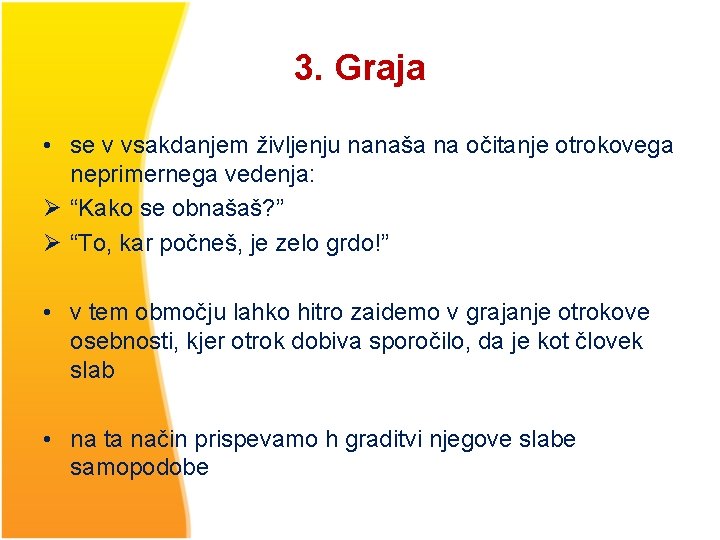 3. Graja

• se v vsakdanjem življenju nanaša na očitanje otrokovega neprimernega vedenja:
➢ “Kako se obnašaš?”
➢ “To, kar počneš, je zelo grdo!”

• v tem območju lahko hitro zaidemo v grajanje otrokove osebnosti, kjer otrok dobiva sporočilo, da je kot človek slab

• na ta način prispevamo h graditvi njegove slabe samopodobe